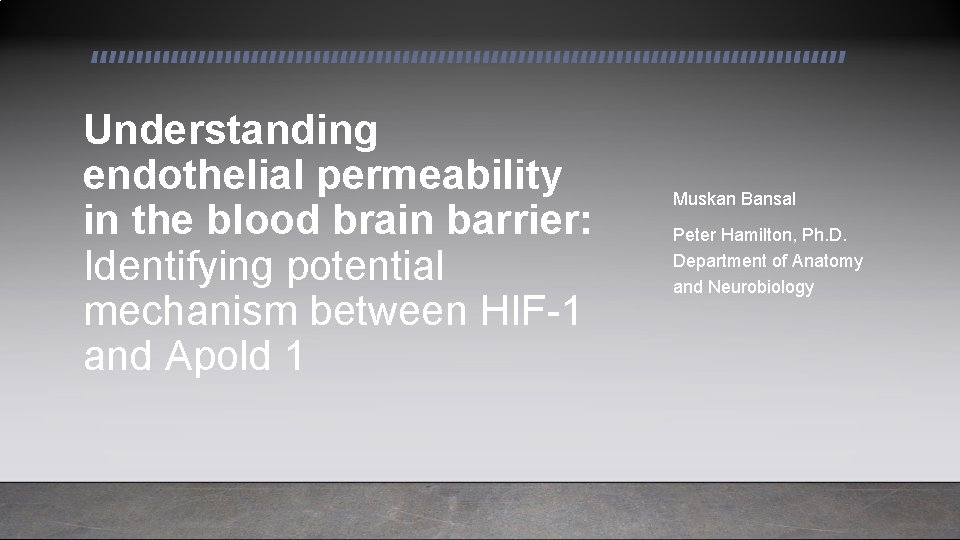 Understanding endothelial permeability in the blood brain barrier: Identifying potential mechanism between HIF-1 and Apold 1

Muskan Bansal

Peter Hamilton, Ph.D.
Department of Anatomy and Neurobiology